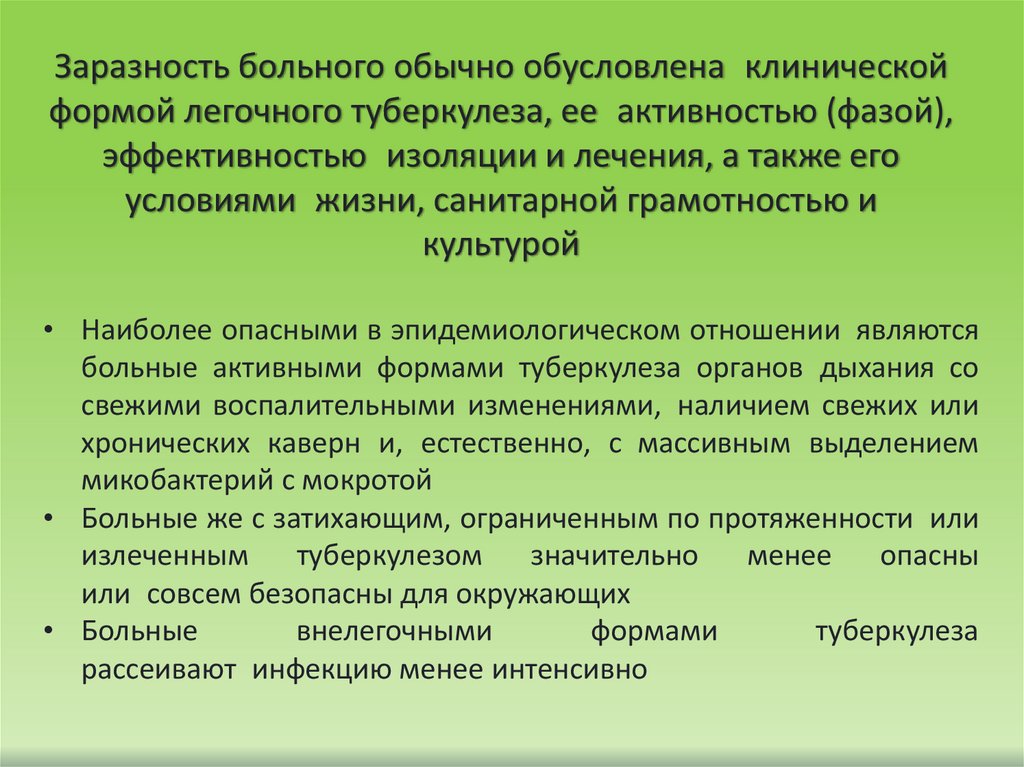 Заразность больного обычно обусловлена клинической формой легочного туберкулеза, ее активностью (фазой), эффективностью изоляции и лечения, а также его условиями жизни, санитарной грамотностью и культурой

• Наиболее опасными в эпидемиологическом отношении являются больные активными формами туберкулеза органов дыхания со свежими воспалительными изменениями, наличием свежих или хронических каверн и, естественно, с массивным выделением микобактерий с мокротой
• Больные же с затихающим, ограниченным по протяженности или излеченным туберкулезом значительно менее опасны или совсем безопасны для окружающих
• Больные внелегочными формами туберкулеза рассеивают инфекцию менее интенсивно